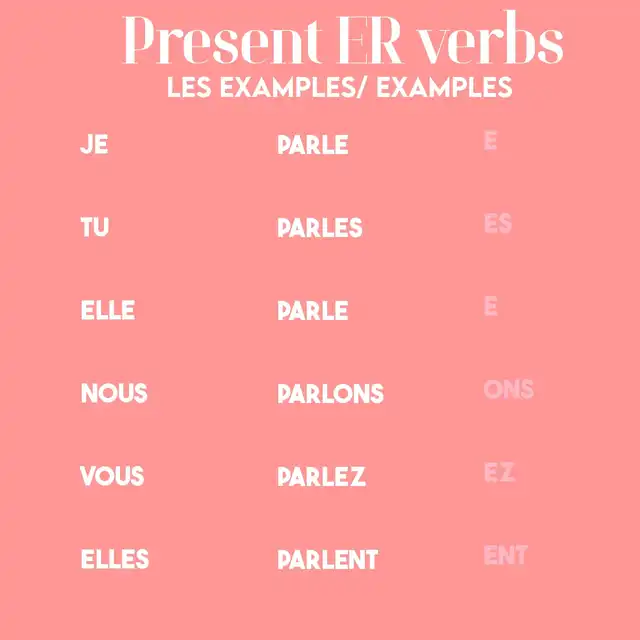 Present ER verbs
LES EXAMPLES/ EXAMPLES

| JE | PARLE | E |
|---|---|---|
| TU | PARLES | ES |
| ELLE | PARLE | E |
| NOUS | PARLONS | ONS |
| VOUS | PARLEZ | EZ |
| ELLES | PARLENT | ENT |